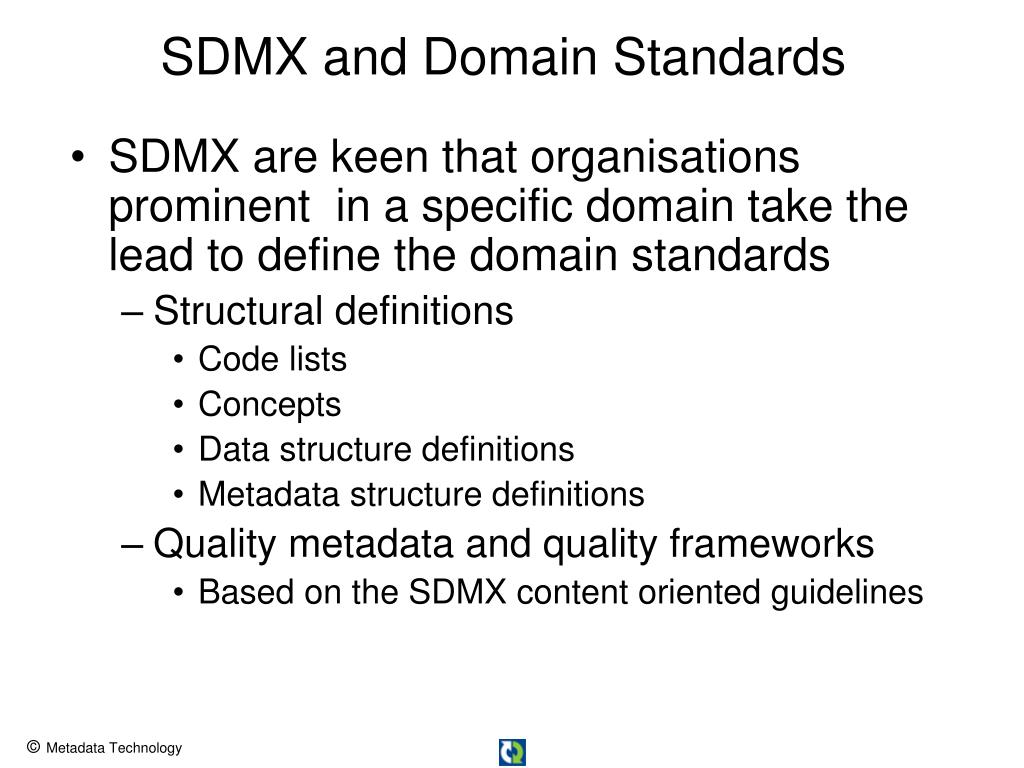 SDMX and Domain Standards

• SDMX are keen that organisations prominent in a specific domain take the lead to define the domain standards
– Structural definitions
• Code lists
• Concepts
• Data structure definitions
• Metadata structure definitions
– Quality metadata and quality frameworks
• Based on the SDMX content oriented guidelines

© Metadata Technology